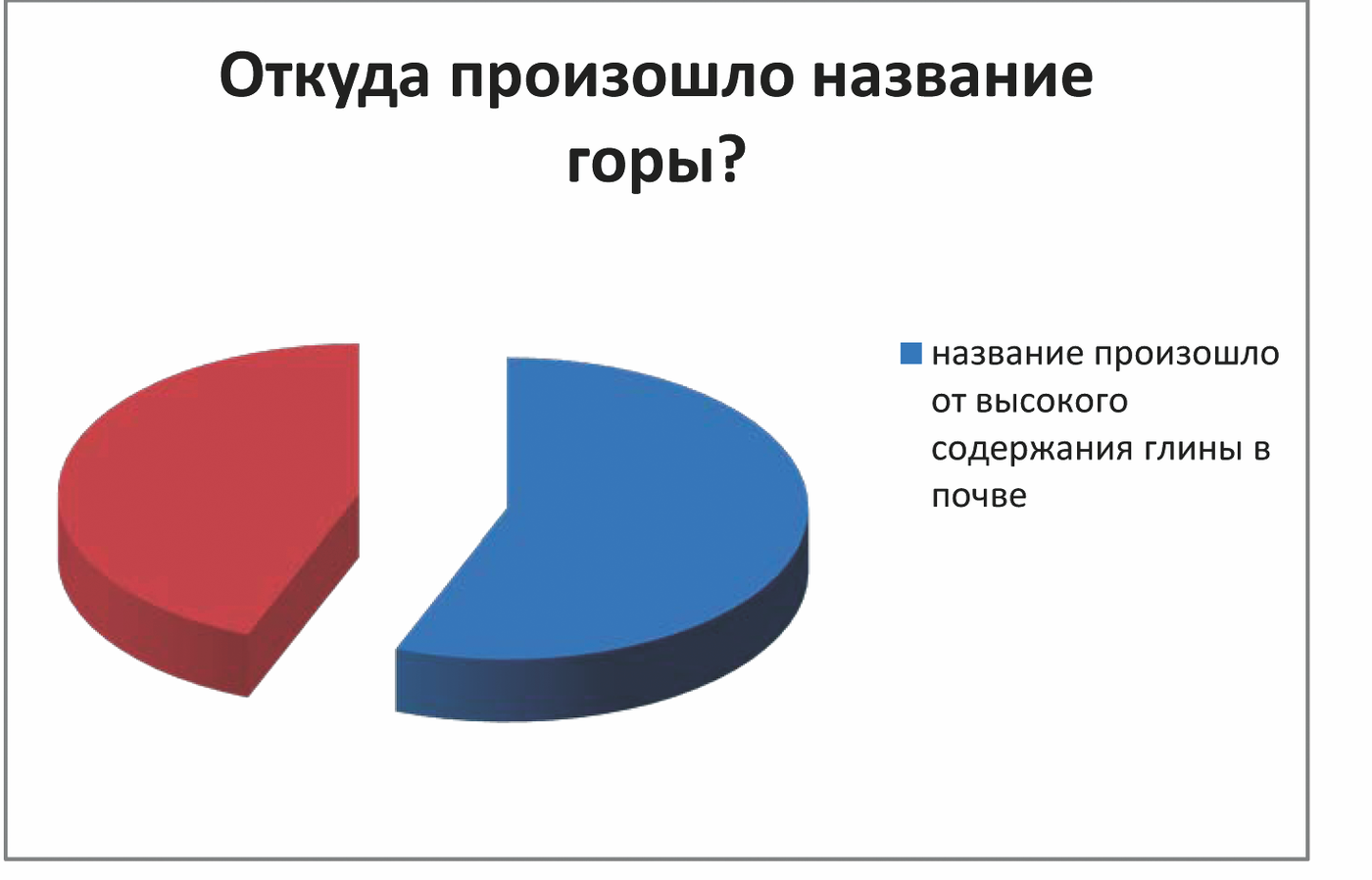 Откуда произошло название горы?

название произошло от высокого содержания глины в почве